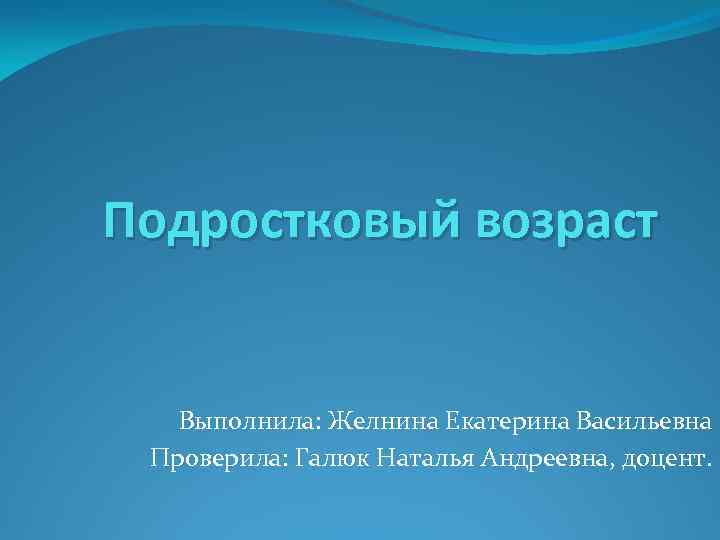 Подростковый возраст

Выполнила: Желнина Екатерина Васильевна
Проверила: Галюк Наталья Андреевна, доцент.